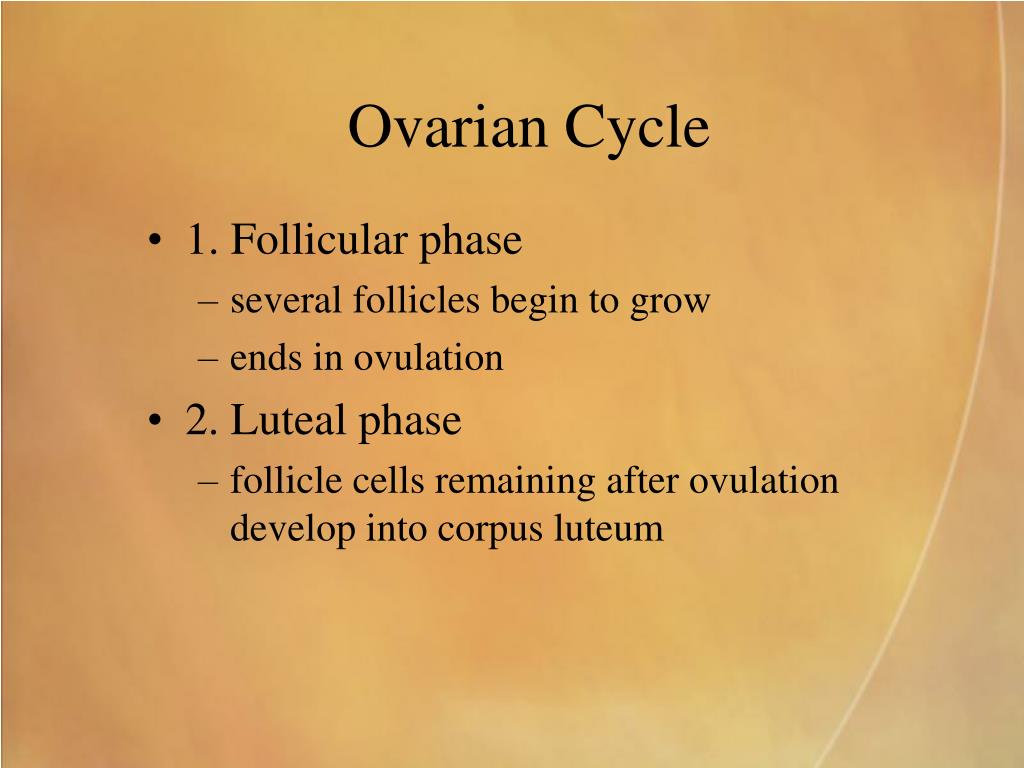 Ovarian Cycle

• 1. Follicular phase
– several follicles begin to grow
– ends in ovulation
• 2. Luteal phase
– follicle cells remaining after ovulation develop into corpus luteum